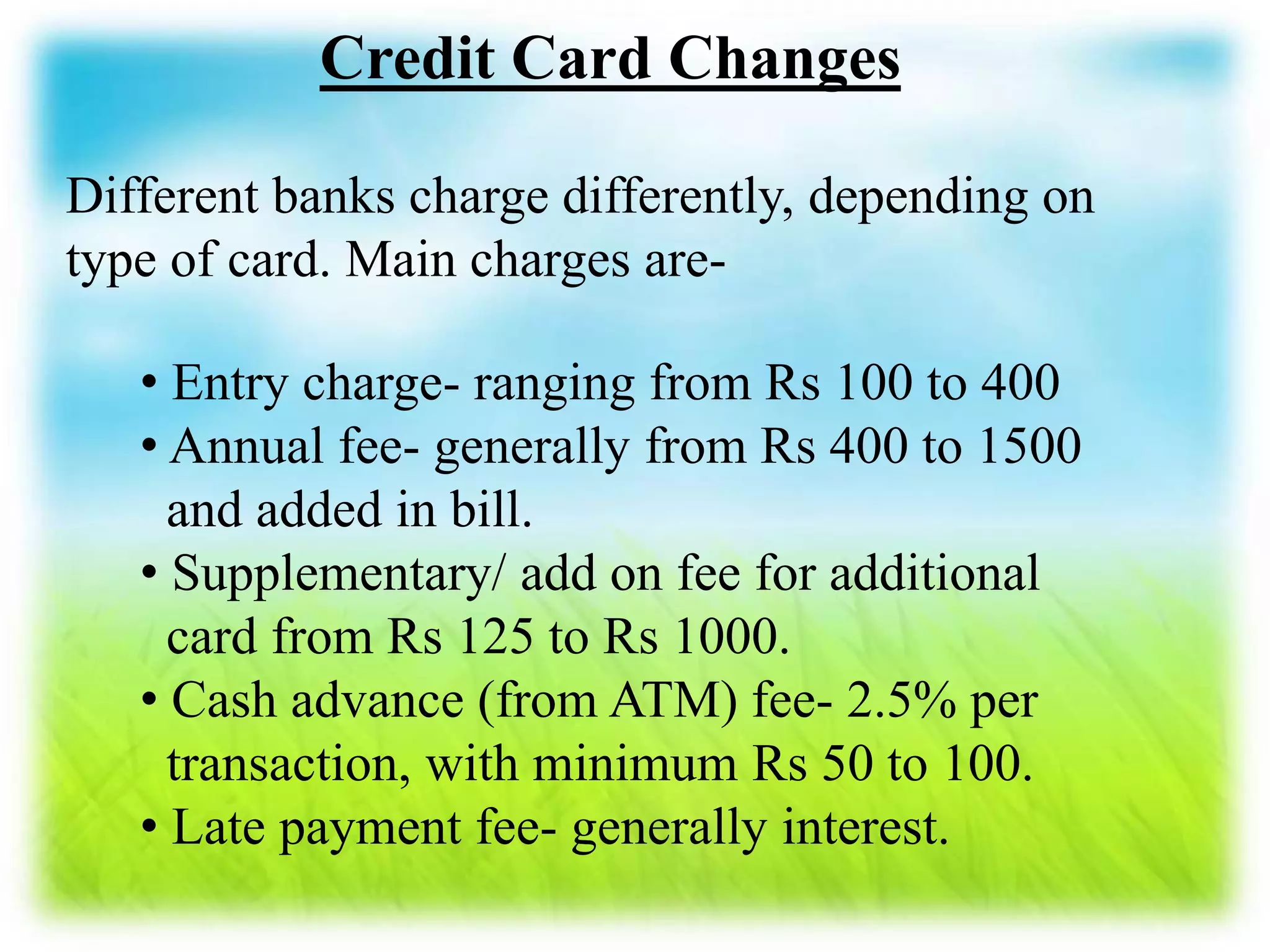 Credit Card Changes

Different banks charge differently, depending on type of card. Main charges are-

• Entry charge- ranging from Rs 100 to 400
• Annual fee- generally from Rs 400 to 1500 and added in bill.
• Supplementary/ add on fee for additional card from Rs 125 to Rs 1000.
• Cash advance (from ATM) fee- 2.5% per transaction, with minimum Rs 50 to 100.
• Late payment fee- generally interest.